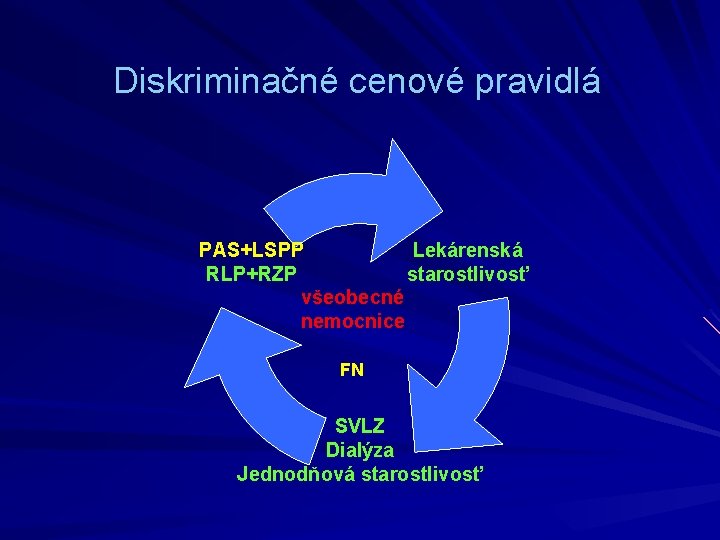 Diskriminačné cenové pravidlá

PAS+LSPP
RLP+RZP

Lekárenská
starostlivosť

všeobecné
nemocnice

FN

SVLZ
Dialýza
Jednodňová starostlivosť